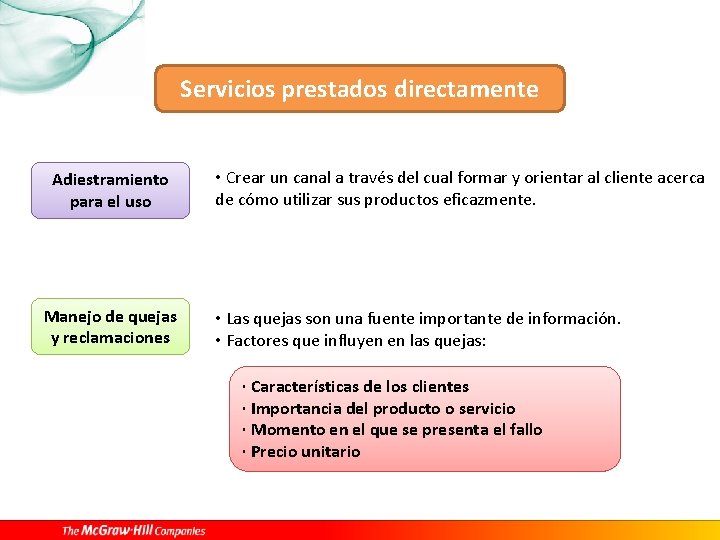 Servicios prestados directamente

Adiestramiento para el uso

• Crear un canal a través del cual formar y orientar al cliente acerca de cómo utilizar sus productos eficazmente.

Manejo de quejas y reclamaciones

• Las quejas son una fuente importante de información.
• Factores que influyen en las quejas:

· Características de los clientes
· Importancia del producto o servicio
· Momento en el que se presenta el fallo
· Precio unitario

The McGraw·Hill Companies